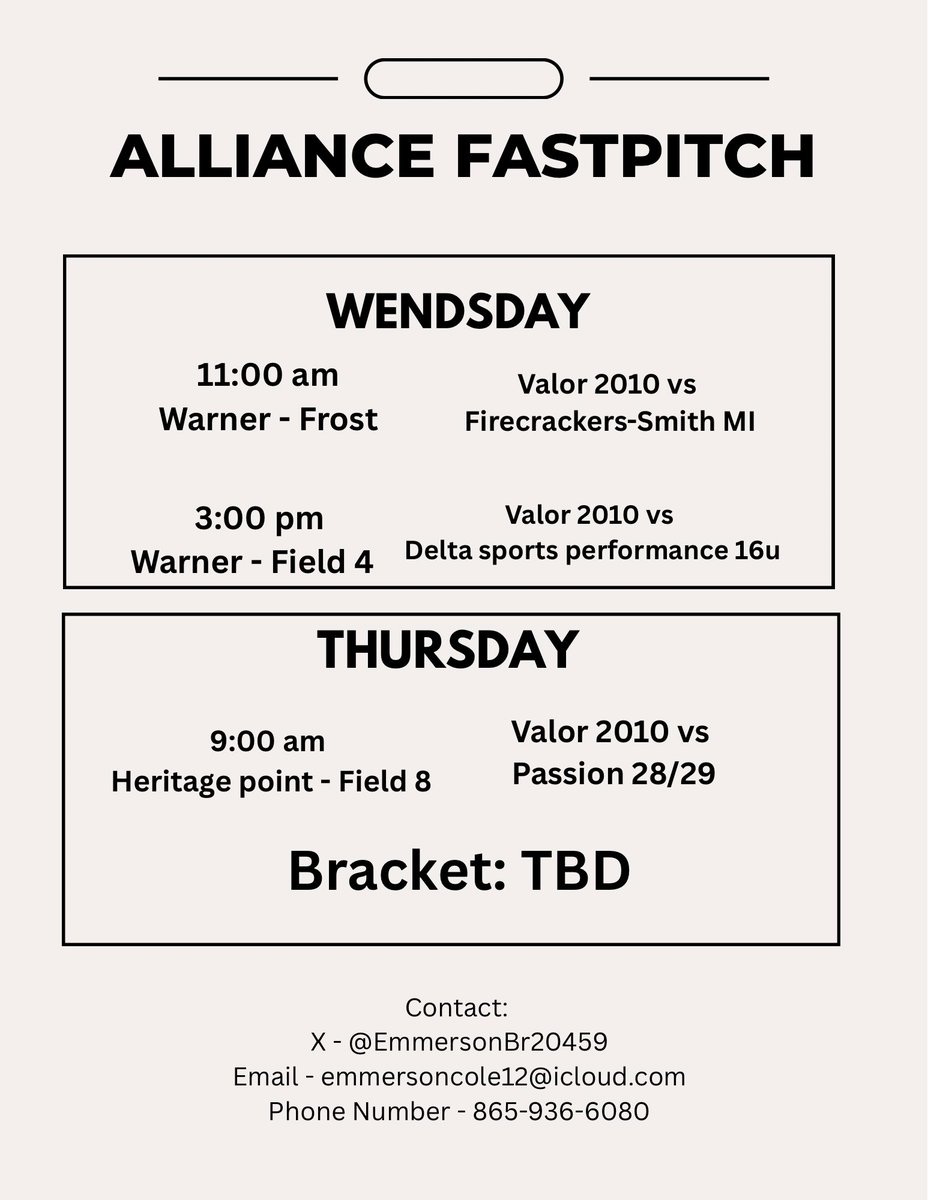 ALLIANCE FASTPITCH

WENDSDAY

11:00 am
Warner - Frost

Valor 2010 vs
Firecrackers-Smith MI

3:00 pm
Warner - Field 4

Valor 2010 vs
Delta sports performance 16u

THURSDAY

9:00 am
Heritage point - Field 8

Valor 2010 vs
Passion 28/29

Bracket: TBD

Contact:
X - @EmmersonBr20459
Email - emmersoncole12@icloud.com
Phone Number - 865-936-6080